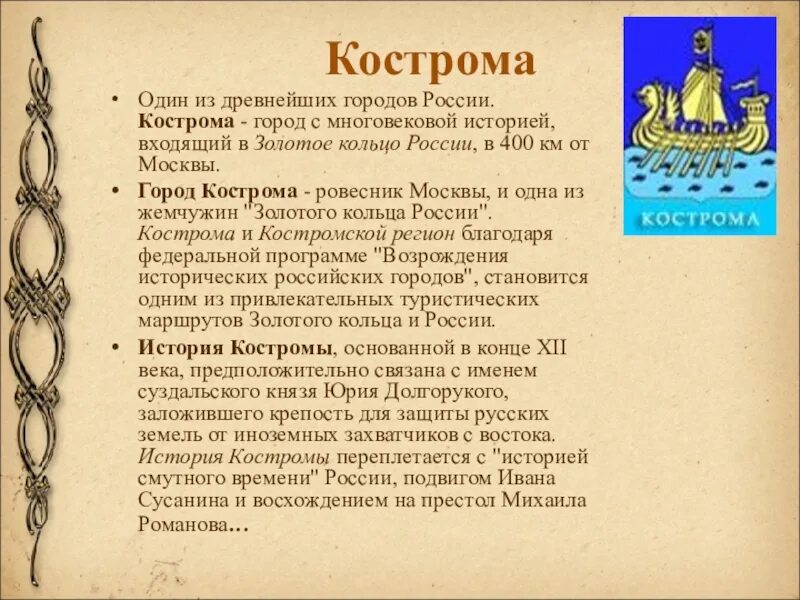 Кострома

• Один из древнейших городов России. Кострома - город с многовековой историей, входящий в Золотое кольцо России, в 400 км от Москвы.

• Город Кострома - ровесник Москвы, и одна из жемчужин "Золотого кольца России". Кострома и Костромской регион благодаря федеральной программе "Возрождения исторических российских городов", становится одним из привлекательных туристических маршрутов Золотого кольца и России.

• История Костромы, основанной в конце XII века, предположительно связана с именем суздальского князя Юрия Долгорукого, заложившего крепость для защиты русских земель от иноземных захватчиков с востока. История Костромы переплетается с "историей смутного времени" России, подвигом Ивана Сусанина и восхождением на престол Михаила Романова…

КОСТРОМА